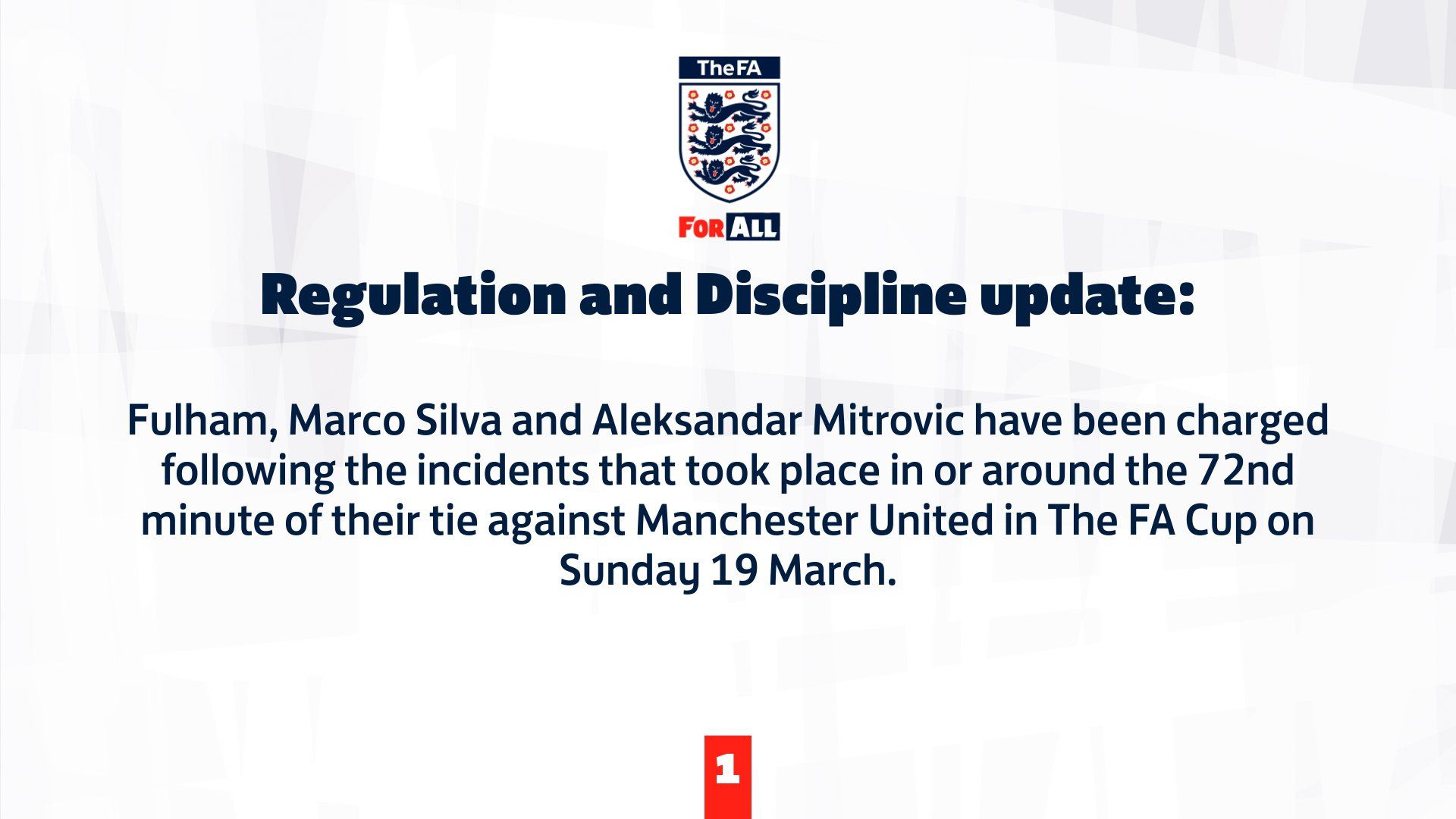 TheFA

FOR ALL

Regulation and Discipline update:

Fulham, Marco Silva and Aleksandar Mitrovic have been charged following the incidents that took place in or around the 72nd minute of their tie against Manchester United in The FA Cup on Sunday 19 March.

1